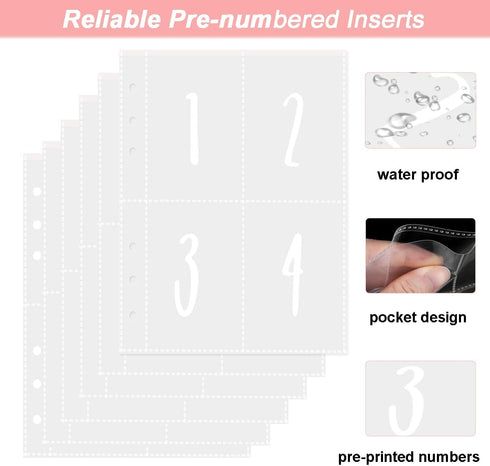 Reliable Pre-numbered Inserts

1 2
3 4

water proof

pocket design

3

pre-printed numbers